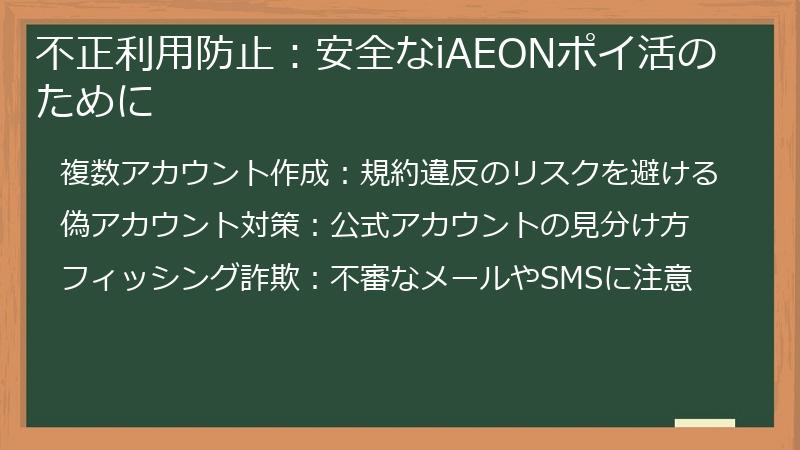 不正利用防止：安全なiAEONポイ活のために

複数アカウント作成：規約違反のリスクを避ける

偽アカウント対策：公式アカウントの見分け方

フィッシング詐欺：不審なメールやSMSに注意